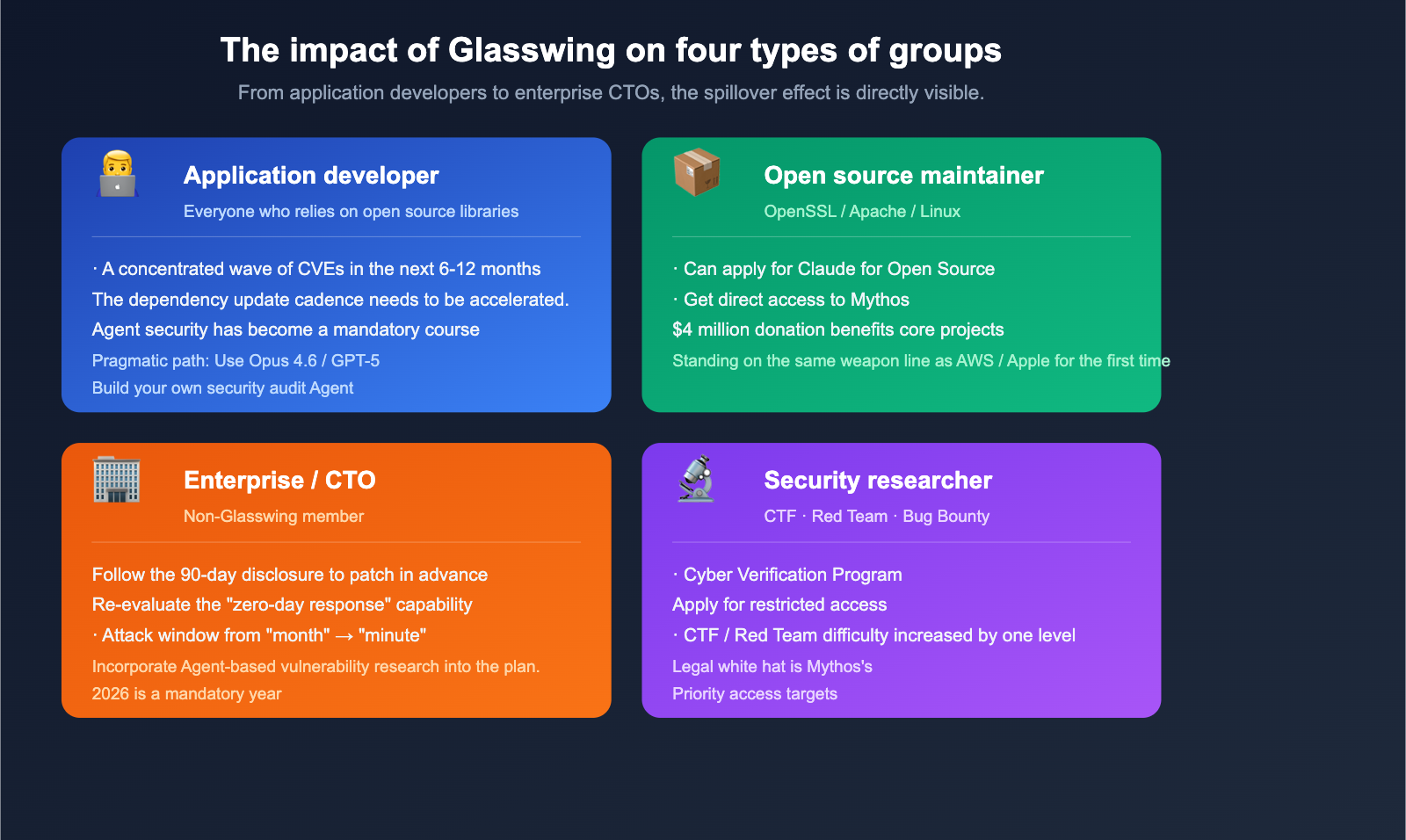 The impact of Glasswing on four types of groups

From application developers to enterprise CTOs, the spillover effect is directly visible.

Application developer

Everyone who relies on open source libraries

· A concentrated wave of CVEs in the next 6-12 months
The dependency update cadence needs to be accelerated.
Agent security has become a mandatory course
Pragmatic path: Use Opus 4.6 / GPT-5
Build your own security audit Agent

Open source maintainer

OpenSSL / Apache / Linux

· Can apply for Claude for Open Source
· Get direct access to Mythos
$4 million donation benefits core projects
Standing on the same weapon line as AWS / Apple for the first time

Enterprise / CTO

Non-Glasswing member

Follow the 90-day disclosure to patch in advance
Re-evaluate the "zero-day response" capability
· Attack window from "month" → "minute"
Incorporate Agent-based vulnerability research into the plan.
2026 is a mandatory year

Security researcher

CTF · Red Team · Bug Bounty

· Cyber Verification Program
Apply for restricted access
· CTF / Red Team difficulty increased by one level
Legal white hat is Mythos's
Priority access targets